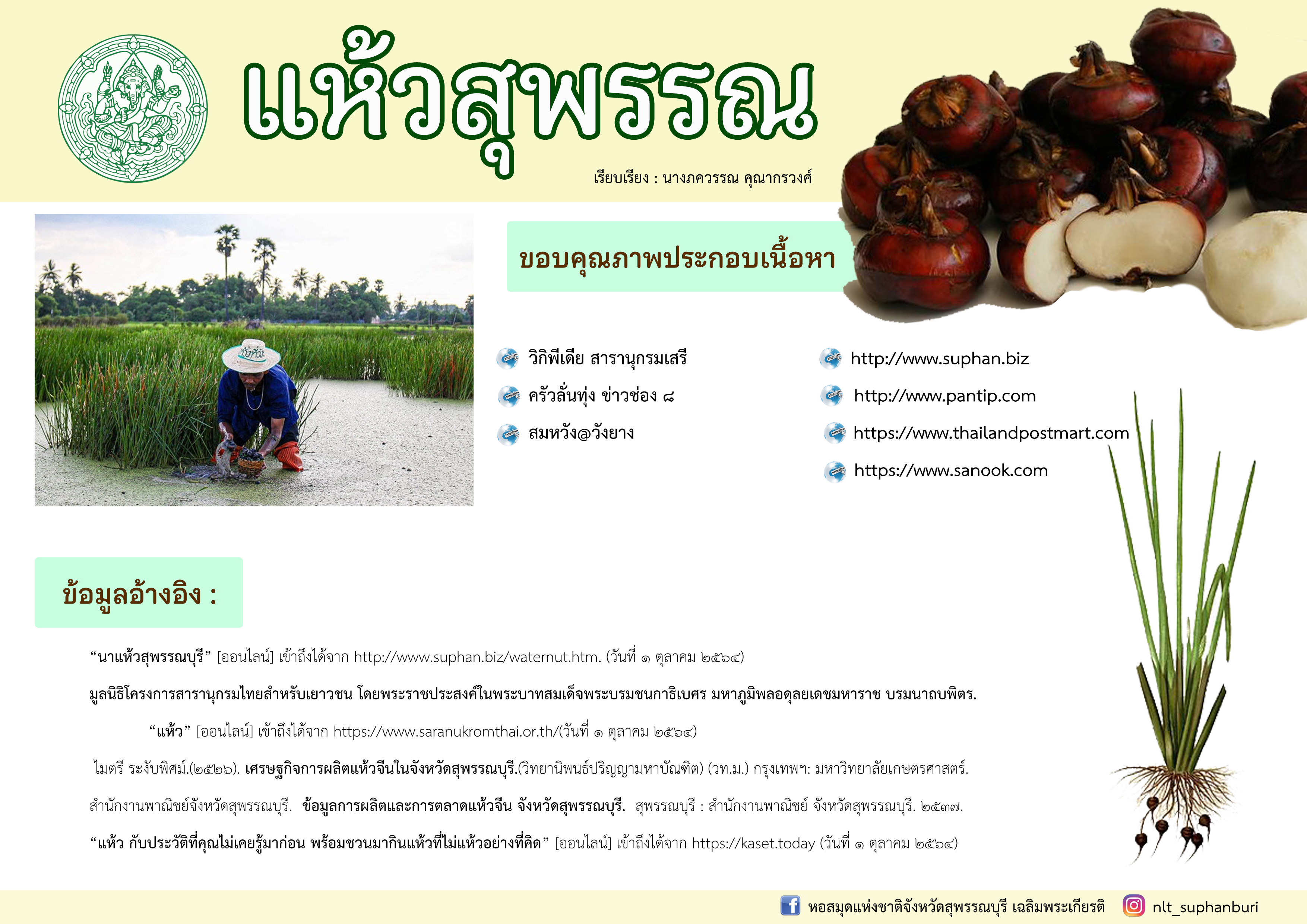 แห้วสุพรรณ

เรียบเรียง : นางภควรรณ คุณากรวงศ์

ขอบคุณภาพประกอบเนื้อหา

วิกิพีเดีย สารานุกรมเสรี

ครัวลั่นทุ่ง ข่าวช่อง ๘

สมหวัง@วังยาง

http://www.suphan.biz

http://www.pantip.com

https://www.thailandpostmart.com

https://www.sanook.com

ข้อมูลอ้างอิง :

“นาแห้วสุพรรณบุรี” [ออนไลน์] เข้าถึงได้จาก http://www.suphan.biz/waternut.htm. (วันที่ ๑ ตุลาคม ๒๕๖๔)

มูลนิธิโครงการสารานุกรมไทยสำหรับเยาวชน โดยพระราชประสงค์ในพระบาทสมเด็จพระบรมชนกาธิเบศร มหาภูมิพลอดุลยเดชมหาราช บรมนาถบพิตร.

“แห้ว” [ออนไลน์] เข้าถึงได้จาก https://www.saranukromthai.or.th/(วันที่ ๑ ตุลาคม ๒๕๖๔)

ไมตรี ระงับพิศม์.(๒๕๒๖). เศรษฐกิจการผลิตแห้วจีนในจังหวัดสุพรรณบุรี.(วิทยานิพนธ์ปริญญามหาบัณฑิต) (วท.ม.) กรุงเทพฯ: มหาวิทยาลัยเกษตรศาสตร์.

สำนักงานพาณิชย์จังหวัดสุพรรณบุรี. ข้อมูลการผลิตและการตลาดแห้วจีน จังหวัดสุพรรณบุรี. สุพรรณบุรี : สำนักงานพาณิชย์ จังหวัดสุพรรณบุรี. ๒๕๓๗.

“แห้ว กับประวัติที่คุณไม่เคยรู้มาก่อน พร้อมชวนมากินแห้วที่ไม่แห้วอย่างที่คิด” [ออนไลน์] เข้าถึงได้จาก https://kaset.today (วันที่ ๑ ตุลาคม ๒๕๖๔)

หอสมุดแห่งชาติจังหวัดสุพรรณบุรี เฉลิมพระเกียรติ nlt_suphanburi